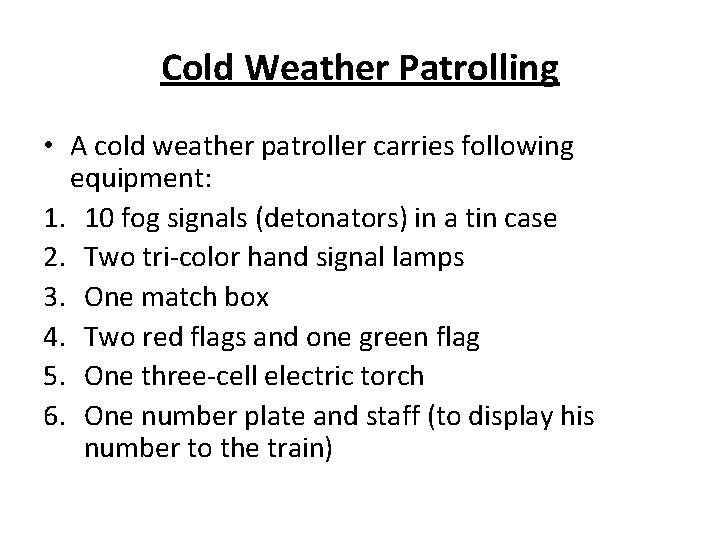 Cold Weather Patrolling

• A cold weather patroller carries following equipment:
1. 10 fog signals (detonators) in a tin case
2. Two tri-color hand signal lamps
3. One match box
4. Two red flags and one green flag
5. One three-cell electric torch
6. One number plate and staff (to display his number to the train)